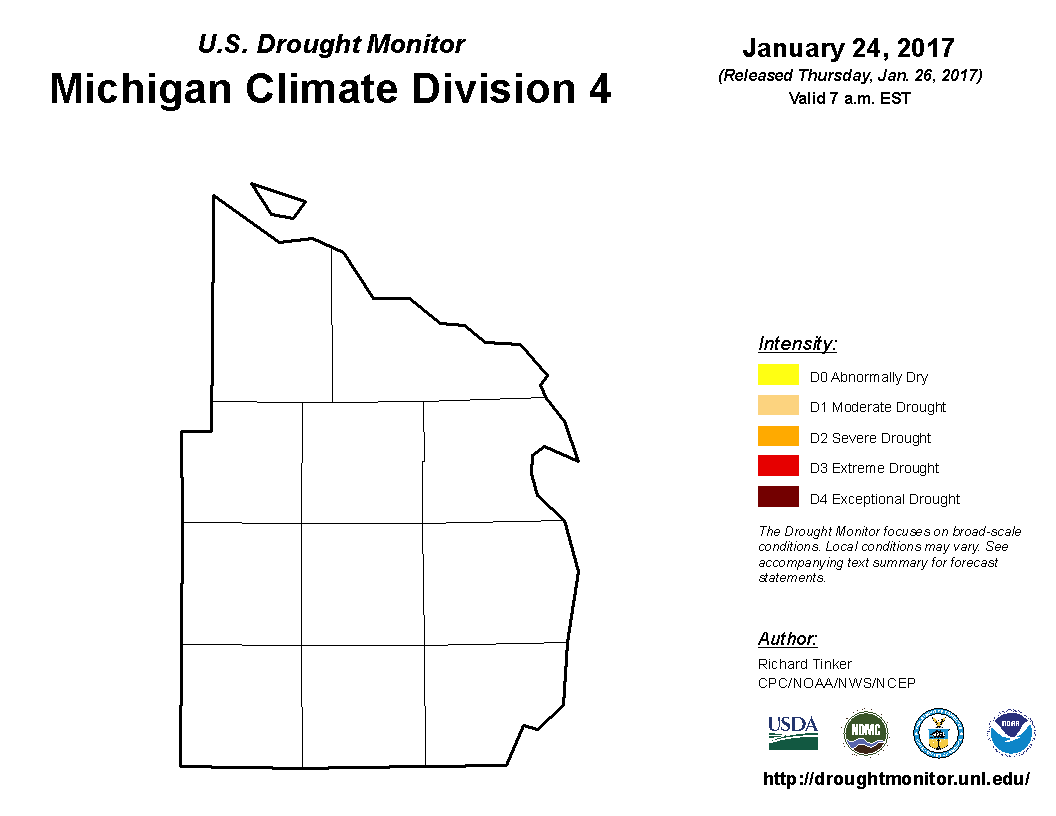 U.S. Drought Monitor

Michigan Climate Division 4

January 24, 2017

(Released Thursday, Jan. 26, 2017)

Valid 7 a.m. EST

Intensity:

D0 Abnormally Dry

D1 Moderate Drought

D2 Severe Drought

D3 Extreme Drought

D4 Exceptional Drought

The Drought Monitor focuses on broad-scale conditions. Local conditions may vary. See accompanying text summary for forecast statements.

Author:

Richard Tinker

CPC/NOAA/NWS/NCEP

USDA

NDMC

NOAA

http://droughtmonitor.unl.edu/